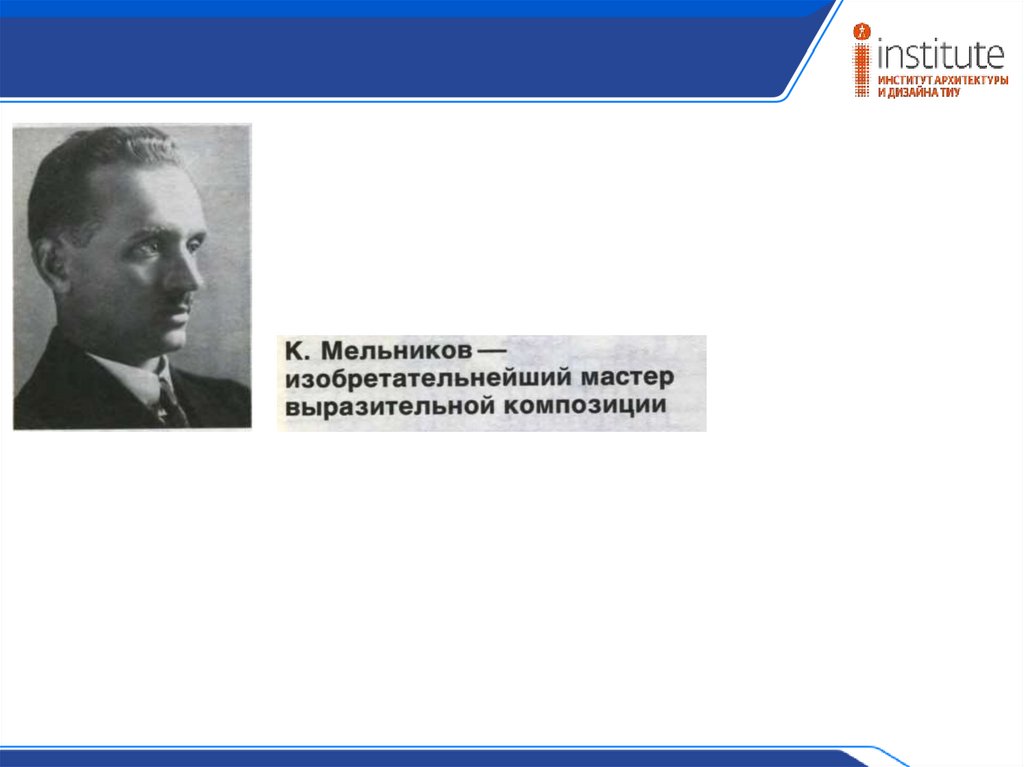 institute
ИНСТИТУТ АРХИТЕКТУРЫ И ДИЗАЙНА ТИУ

К. Мельников — изобретательнейший мастер выразительной композиции